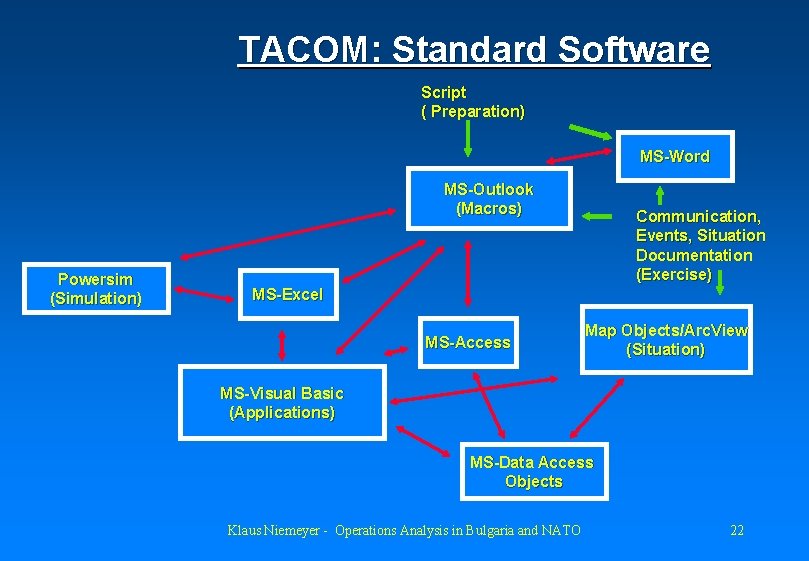 TACOM: Standard Software

Script
( Preparation)

MS-Word

MS-Outlook
(Macros)

Communication, Events, Situation Documentation (Exercise)

Powersim
(Simulation)

MS-Excel

MS-Access

Map Objects/ArcView
(Situation)

MS-Visual Basic
(Applications)

MS-Data Access
Objects

Klaus Niemeyer - Operations Analysis in Bulgaria and NATO

22